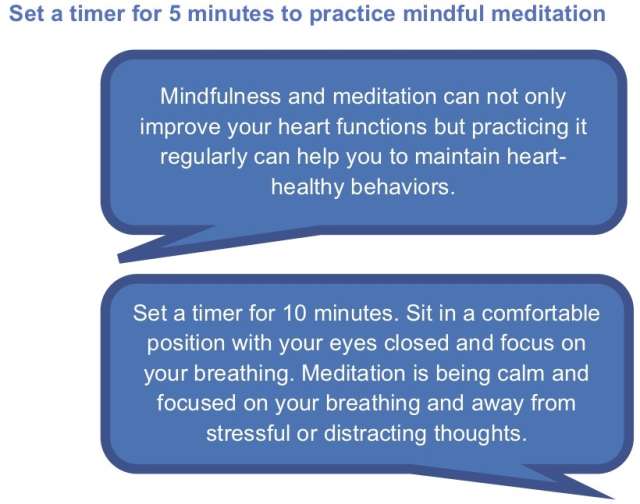 Set a timer for 5 minutes to practice mindful meditation

Mindfulness and meditation can not only improve your heart functions but practicing it regularly can help you to maintain heart-healthy behaviors.

Set a timer for 10 minutes. Sit in a comfortable position with your eyes closed and focus on your breathing. Meditation is being calm and focused on your breathing and away from stressful or distracting thoughts.